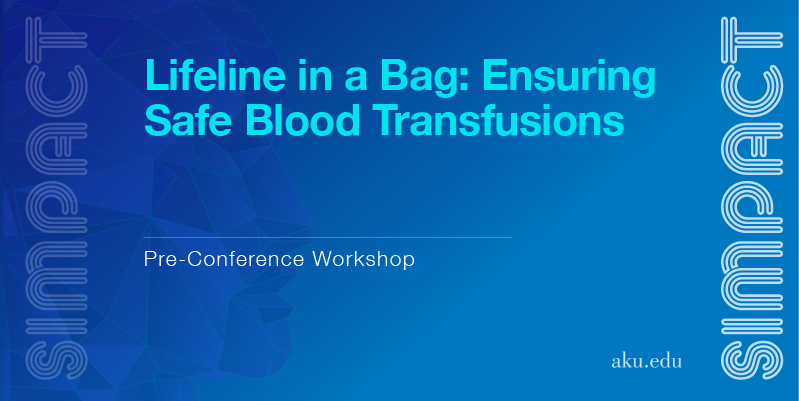 SIMPACT

Lifeline in a Bag: Ensuring Safe Blood Transfusions

Pre-Conference Workshop

aku.edu

SIMPACT